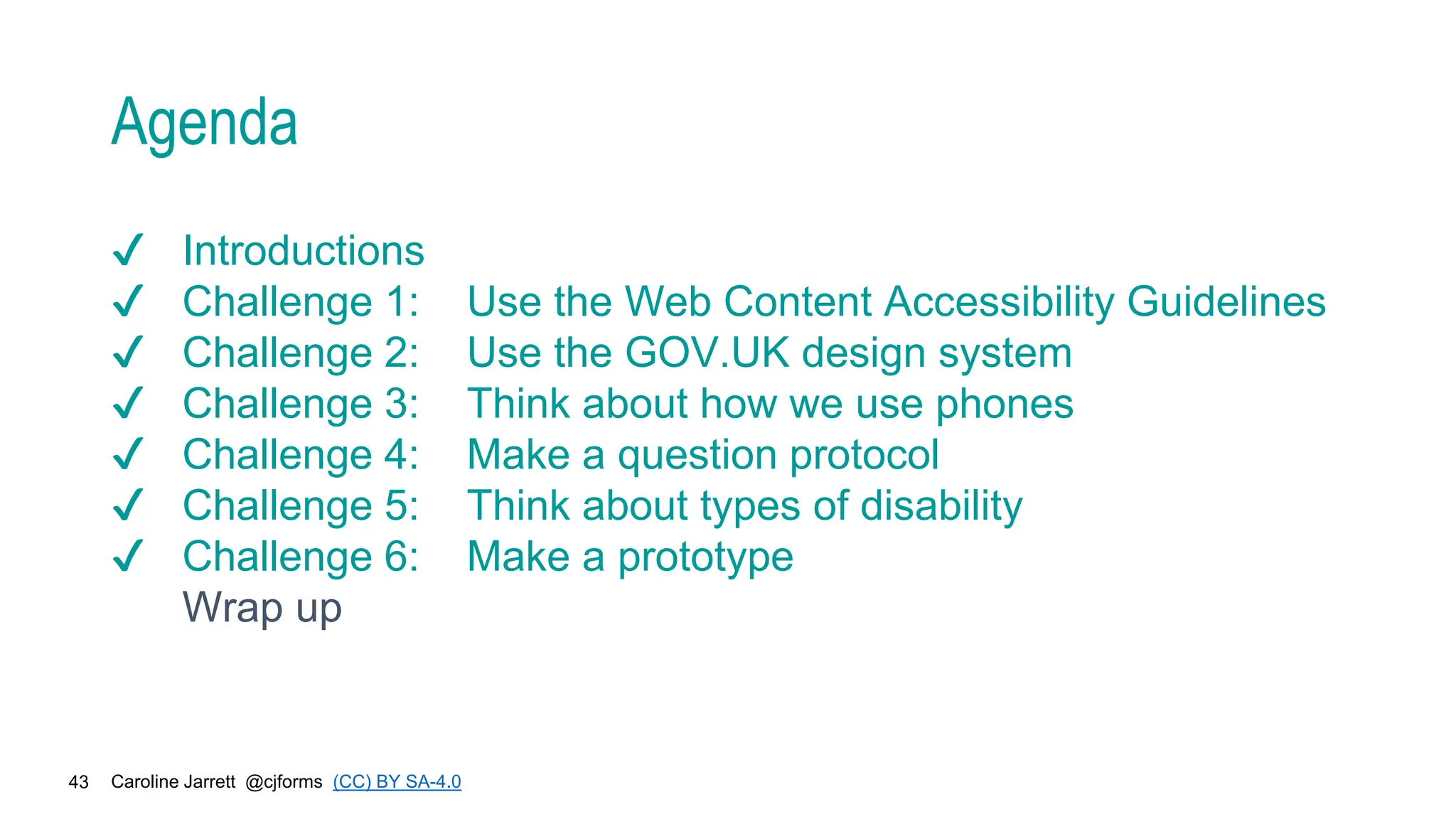 Agenda

✓ Introductions
✓ Challenge 1: Use the Web Content Accessibility Guidelines
✓ Challenge 2: Use the GOV.UK design system
✓ Challenge 3: Think about how we use phones
✓ Challenge 4: Make a question protocol
✓ Challenge 5: Think about types of disability
✓ Challenge 6: Make a prototype
Wrap up

43 Caroline Jarrett @cjforms (CC) BY SA-4.0